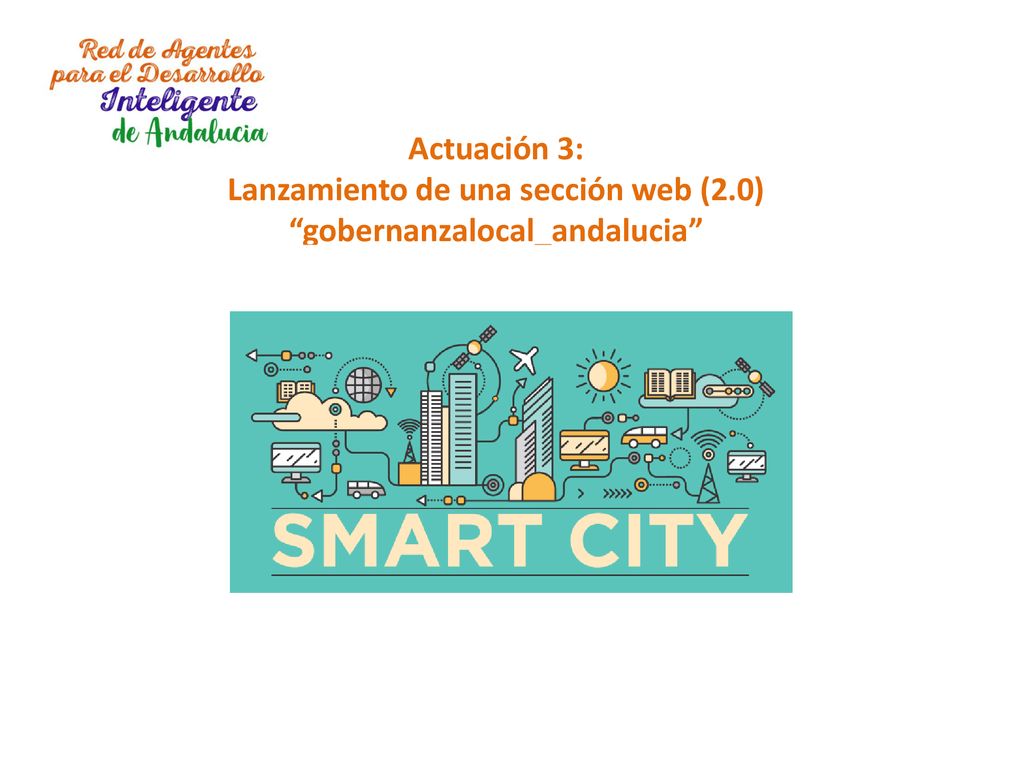 Red de Agentes
para el Desarrollo
Inteligente
de Andalucia

Actuación 3:
Lanzamiento de una sección web (2.0)
“gobernanzalocal_andalucia”

SMART CITY